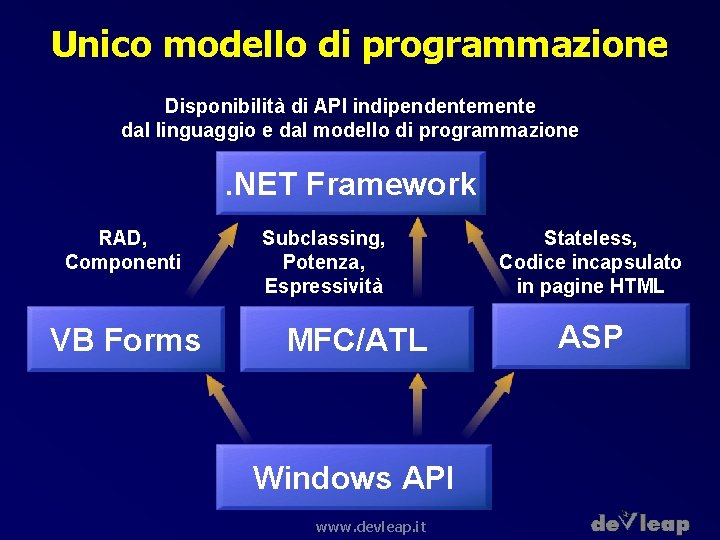 Unico modello di programmazione

Disponibilità di API indipendentemente dal linguaggio e dal modello di programmazione

.NET Framework

RAD, Componenti

Subclassing, Potenza, Espressività

Stateless, Codice incapsulato in pagine HTML

VB Forms

MFC/ATL

ASP

Windows API

www.devleap.it

devleap